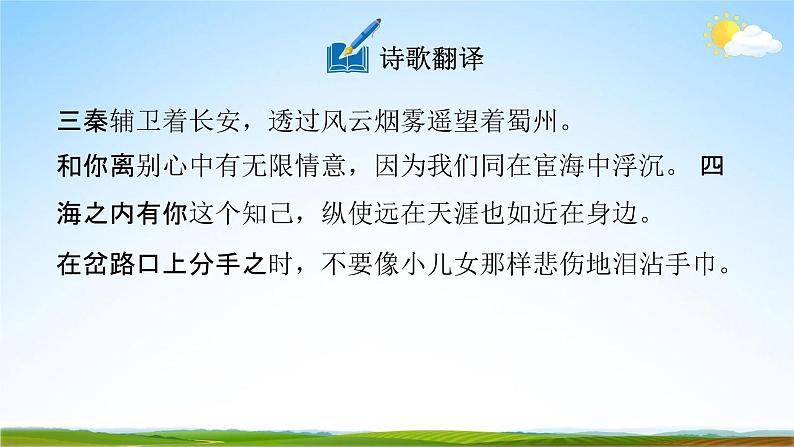 诗歌翻译

三秦辅卫着长安，透过风云烟雾遥望着蜀州。

和你离别心中有无限情意，因为我们同在宦海中浮沉。 四海之内有你这个知己，纵使远在天涯也如近在身边。

在岔路口上分手之时，不要像小儿女那样悲伤地泪沾手巾。